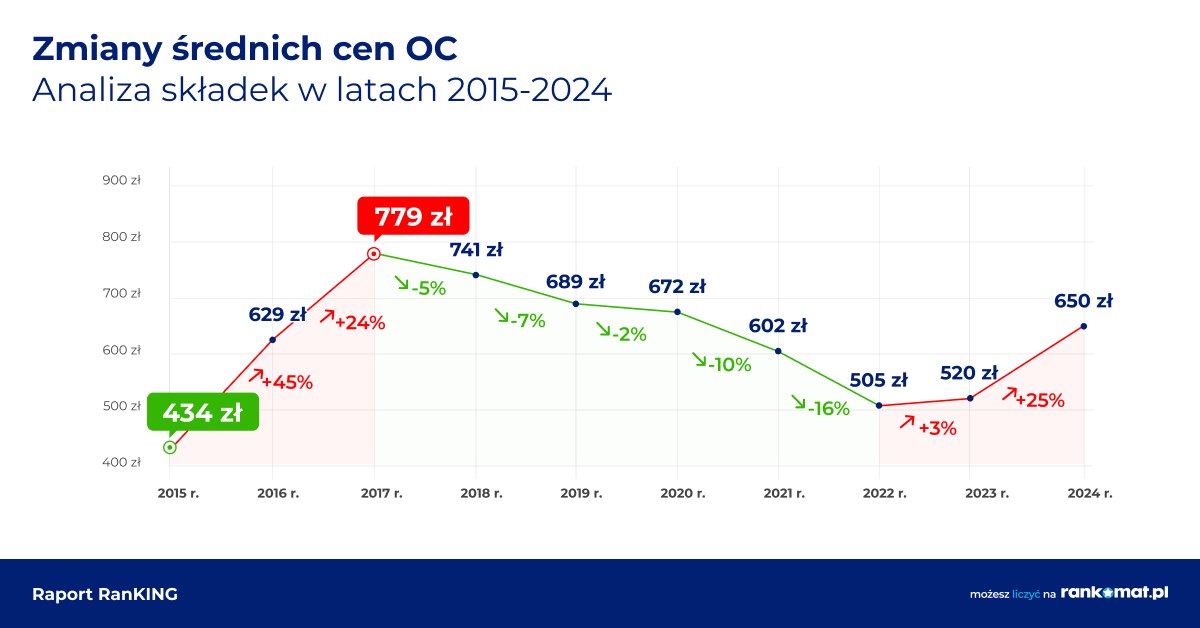 Zmiany średnich cen OC
Analiza składek w latach 2015-2024

900 zł
800 zł
700 zł
600 zł
500 zł
400 zł

434 zł
+45%
629 zł
+24%
779 zł
-5%
741 zł
-7%
689 zł
-2%
672 zł
-10%
602 zł
-16%
505 zł
+3%
520 zł
+25%
650 zł

2015 r.
2016 r.
2017 r.
2018 r.
2019 r.
2020 r.
2021 r.
2022 r.
2023 r.
2024 r.

Raport RanKING

możesz liczyć na rankomat.pl